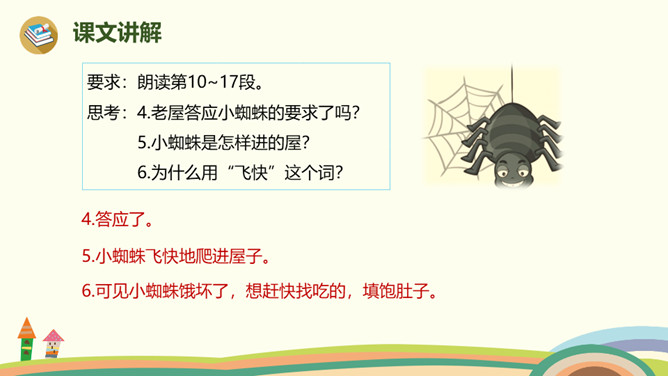 课文讲解

要求：朗读第10~17段。
思考：4.老屋答应小蜘蛛的要求了吗？
5.小蜘蛛是怎样进的屋？
6.为什么用“飞快”这个词？

4.答应了。

5.小蜘蛛飞快地爬进屋子。

6.可见小蜘蛛饿坏了，想赶快找吃的，填饱肚子。